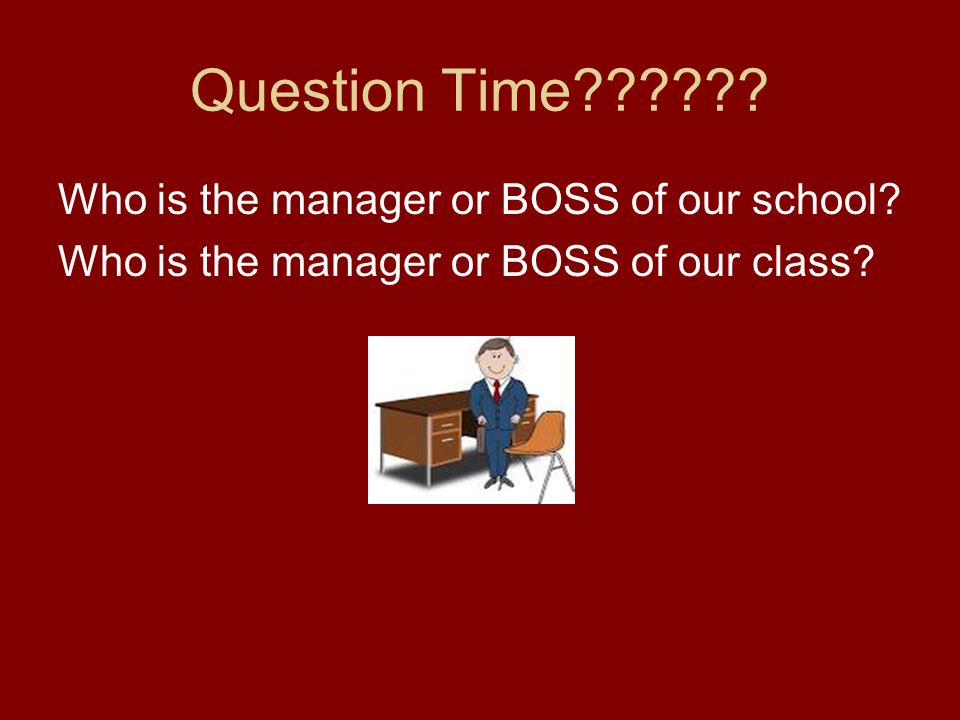 Question Time??????

Who is the manager or BOSS of our school?
Who is the manager or BOSS of our class?